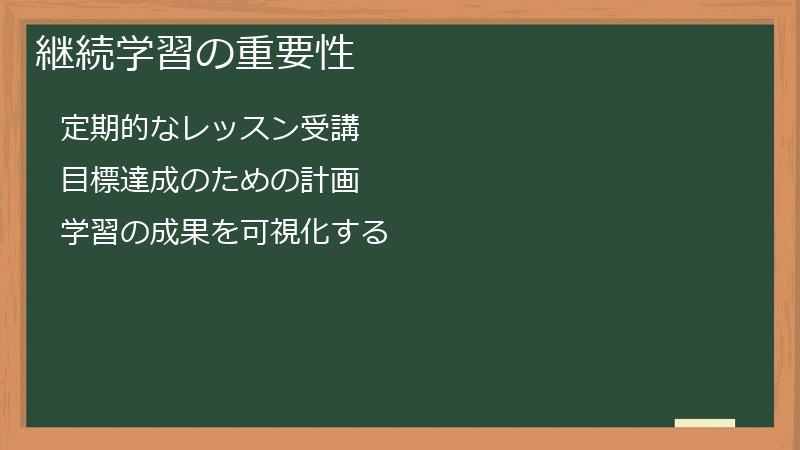 継続学習の重要性

定期的なレッスン受講

目標達成のための計画

学習の成果を可視化する